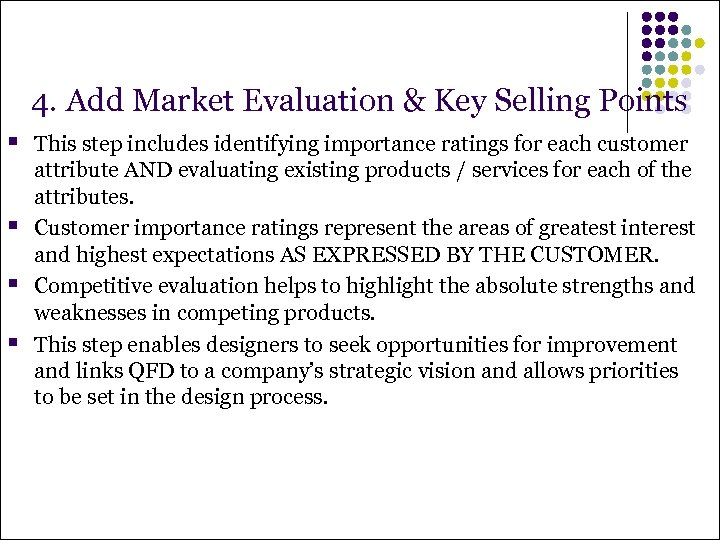 4. Add Market Evaluation & Key Selling Points

- This step includes identifying importance ratings for each customer attribute AND evaluating existing products / services for each of the attributes.
- Customer importance ratings represent the areas of greatest interest and highest expectations AS EXPRESSED BY THE CUSTOMER.
- Competitive evaluation helps to highlight the absolute strengths and weaknesses in competing products.
- This step enables designers to seek opportunities for improvement and links QFD to a company's strategic vision and allows priorities to be set in the design process.